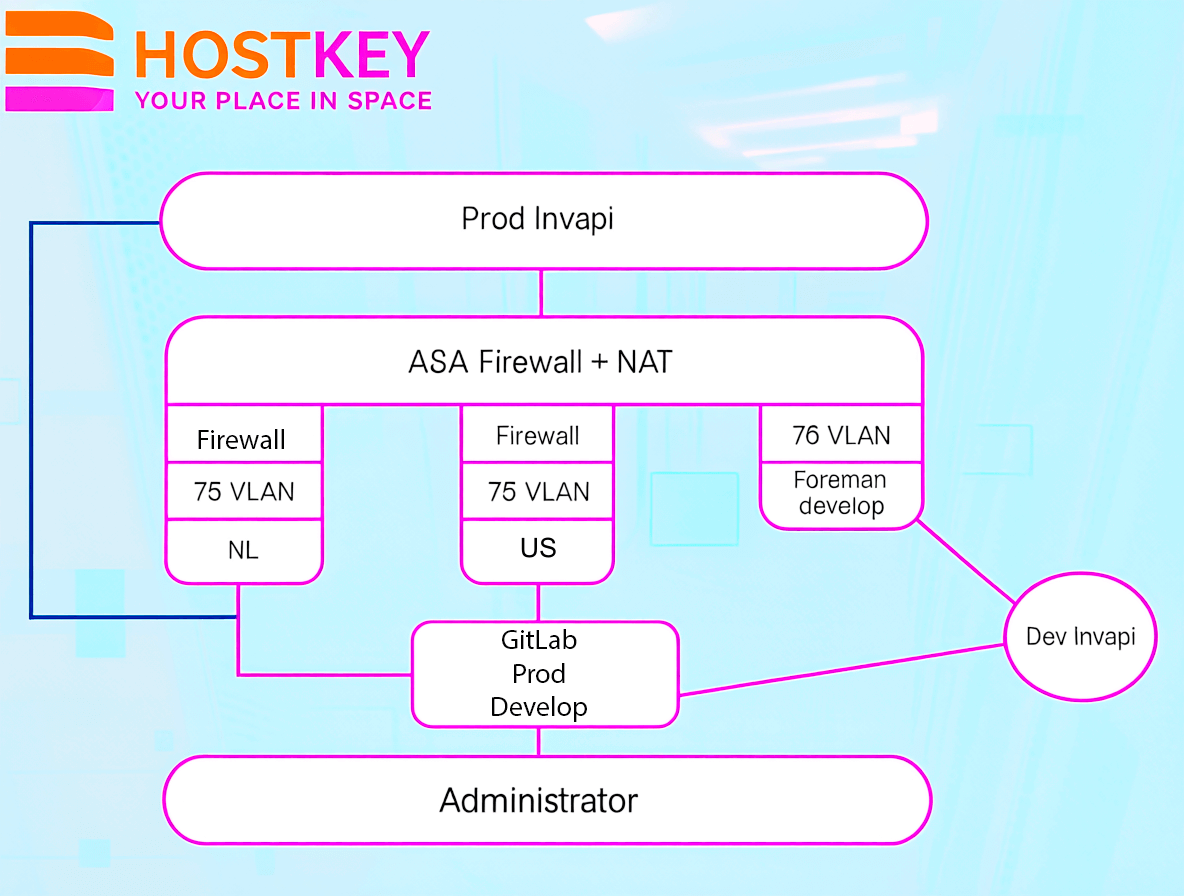 HOSTKEY
YOUR PLACE IN SPACE

Prod Invapi

ASA Firewall + NAT

Firewall
75 VLAN
NL

Firewall
75 VLAN
US

76 VLAN
Foreman develop

GitLab
Prod
Develop

Dev Invapi

Administrator